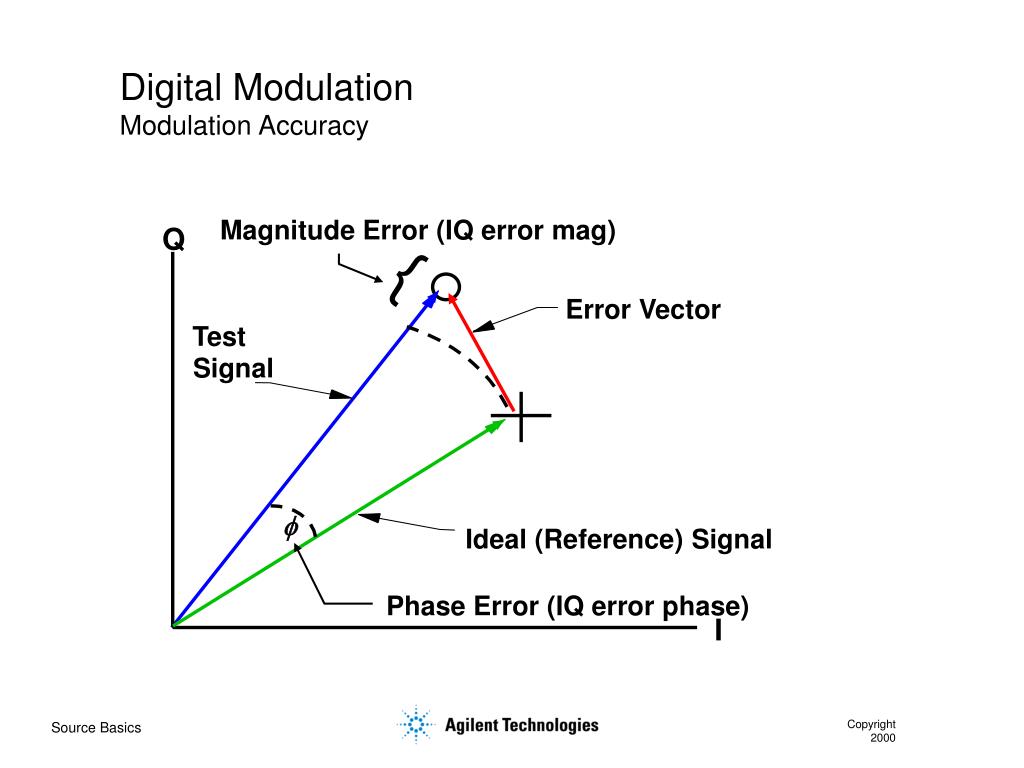 Digital Modulation
Modulation Accuracy

Q

Magnitude Error (IQ error mag)

Error Vector

Test Signal

$\phi$

Ideal (Reference) Signal

Phase Error (IQ error phase)

I

Source Basics

Agilent Technologies

Copyright 2000